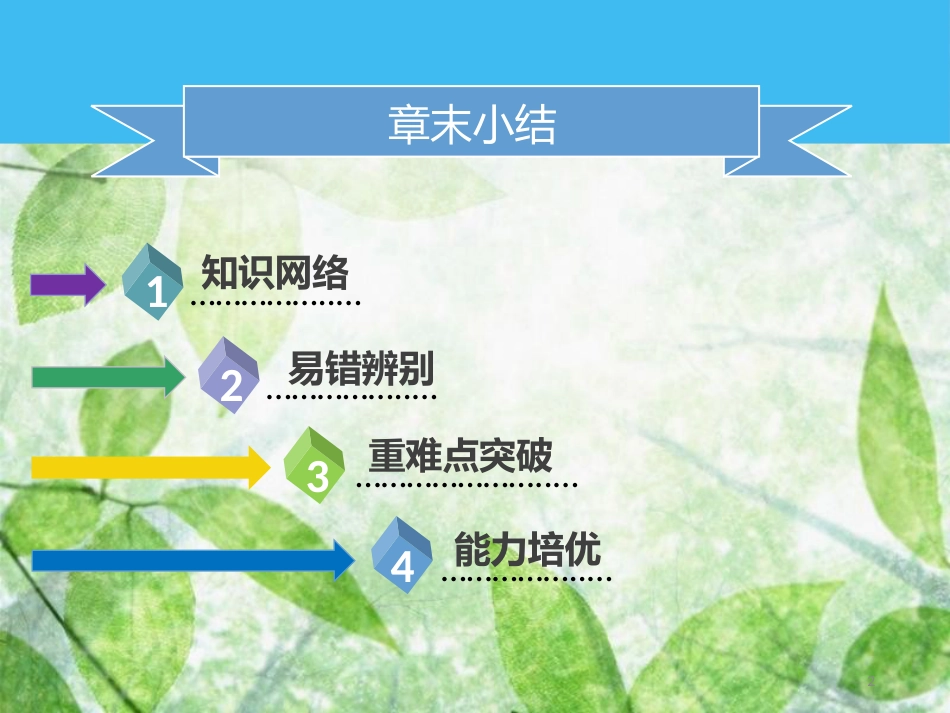 章末小结

1 知识网络

2 易错辨别

3 重难点突破

4 能力培优